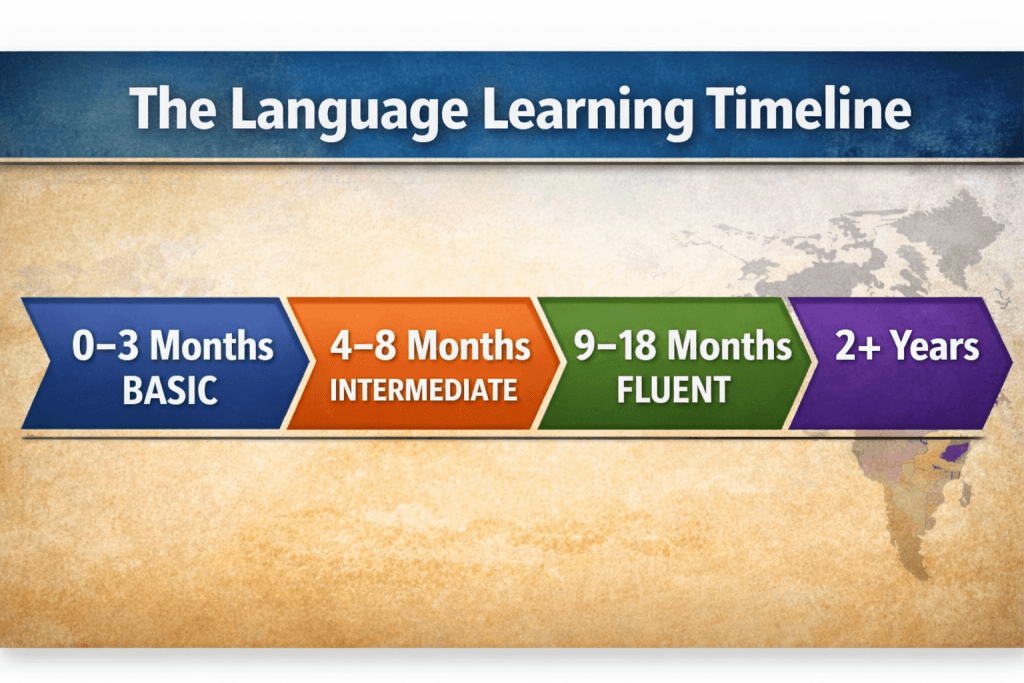 The Language Learning Timeline

0–3 Months
BASIC

4–8 Months
INTERMEDIATE

9–18 Months
FLUENT

2+ Years